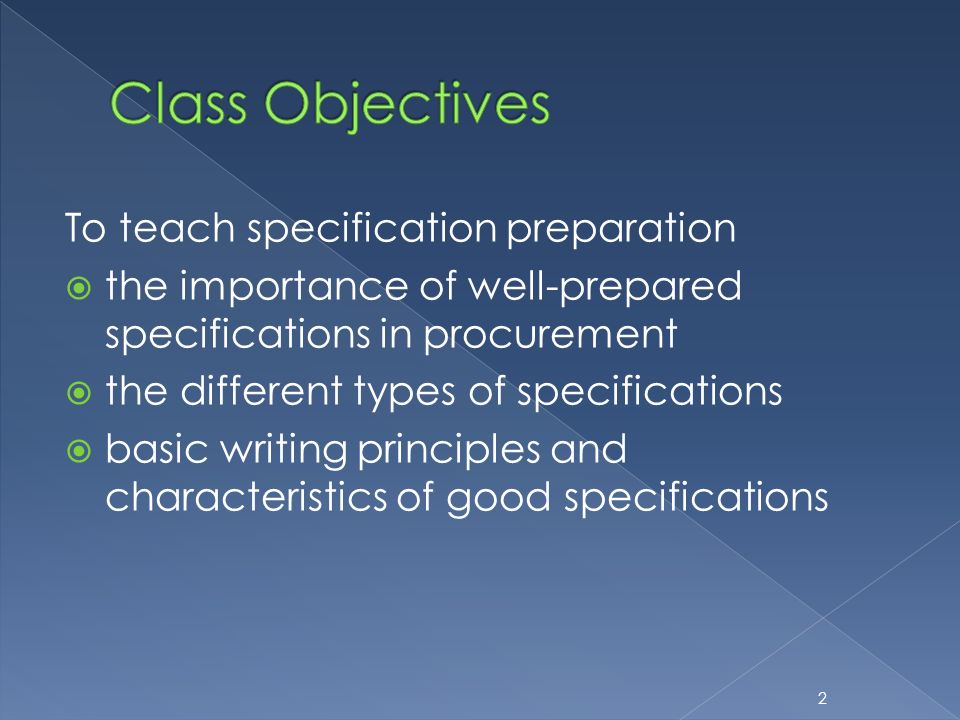 Class Objectives

To teach specification preparation

- the importance of well-prepared specifications in procurement
- the different types of specifications
- basic writing principles and characteristics of good specifications

2